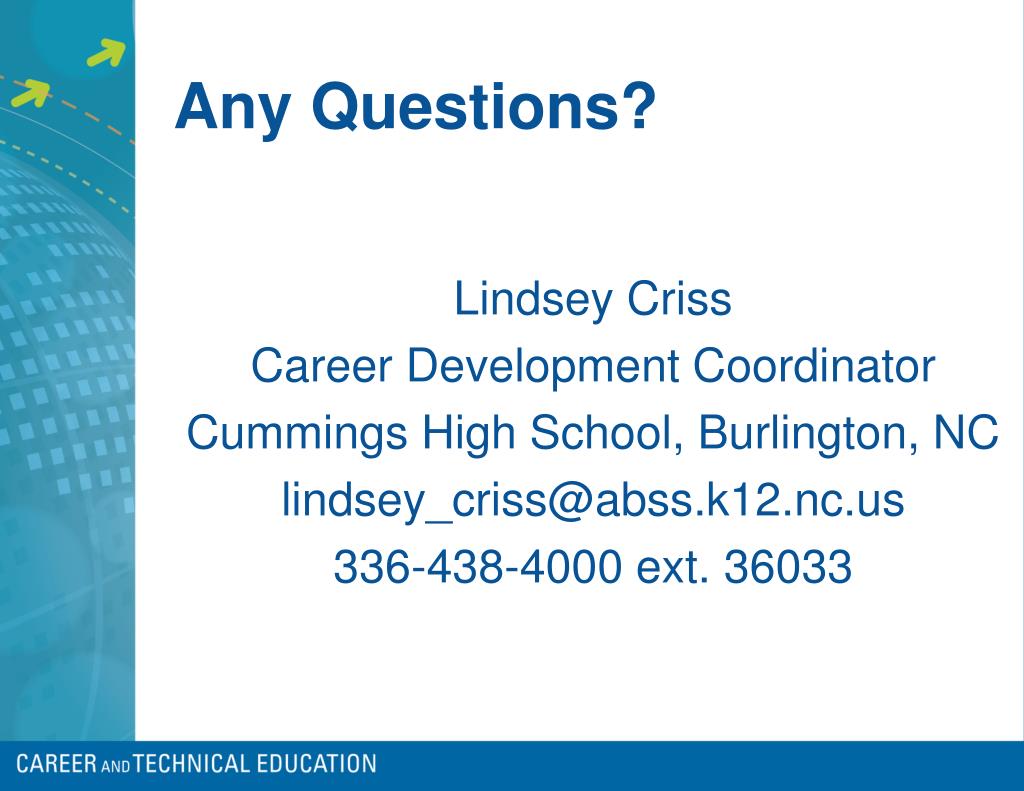 Any Questions?

Lindsey Criss
Career Development Coordinator
Cummings High School, Burlington, NC
lindsey_criss@abss.k12.nc.us
336-438-4000 ext. 36033

CAREER AND TECHNICAL EDUCATION